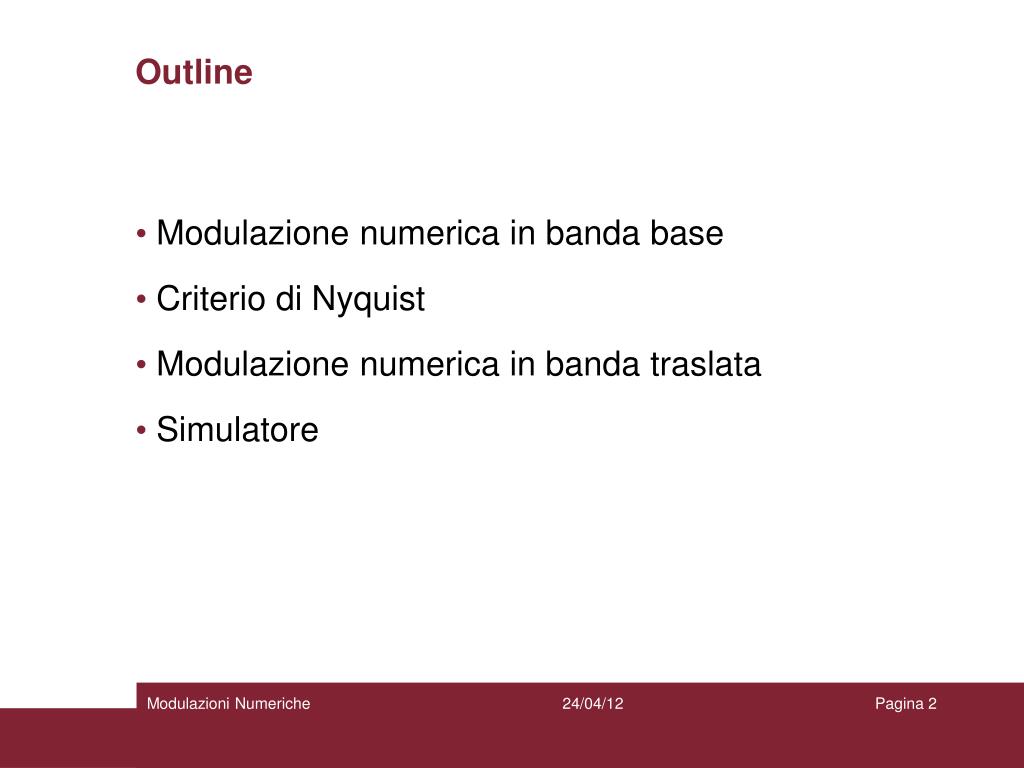 Outline

• Modulazione numerica in banda base

• Criterio di Nyquist

• Modulazione numerica in banda traslata

• Simulatore

Modulazioni Numeriche 24/04/12 Pagina 2